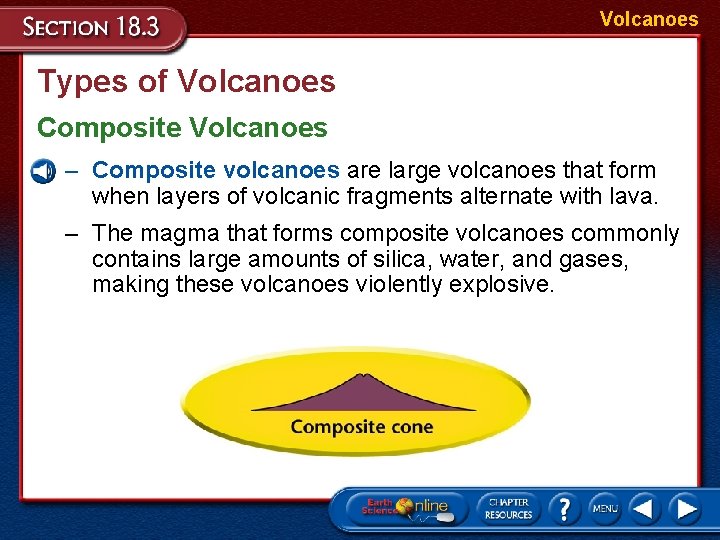 SECTION 18.3

Volcanoes

Types of Volcanoes

Composite Volcanoes

– Composite volcanoes are large volcanoes that form when layers of volcanic fragments alternate with lava.

– The magma that forms composite volcanoes commonly contains large amounts of silica, water, and gases, making these volcanoes violently explosive.

Composite cone

Earth Science Online

CHAPTER RESOURCES

?

MENU